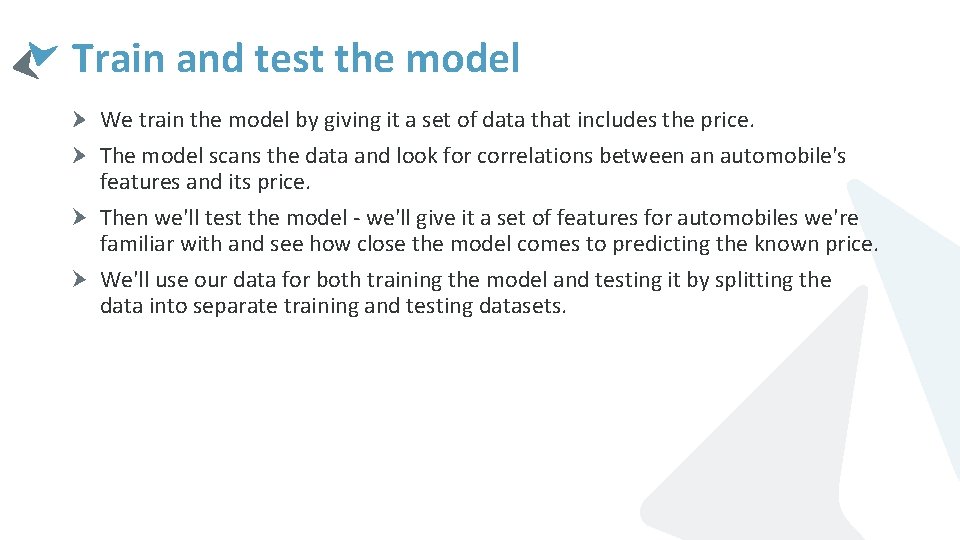 Train and test the model

We train the model by giving it a set of data that includes the price.

The model scans the data and look for correlations between an automobile's features and its price.

Then we'll test the model - we'll give it a set of features for automobiles we're familiar with and see how close the model comes to predicting the known price.

We'll use our data for both training the model and testing it by splitting the data into separate training and testing datasets.